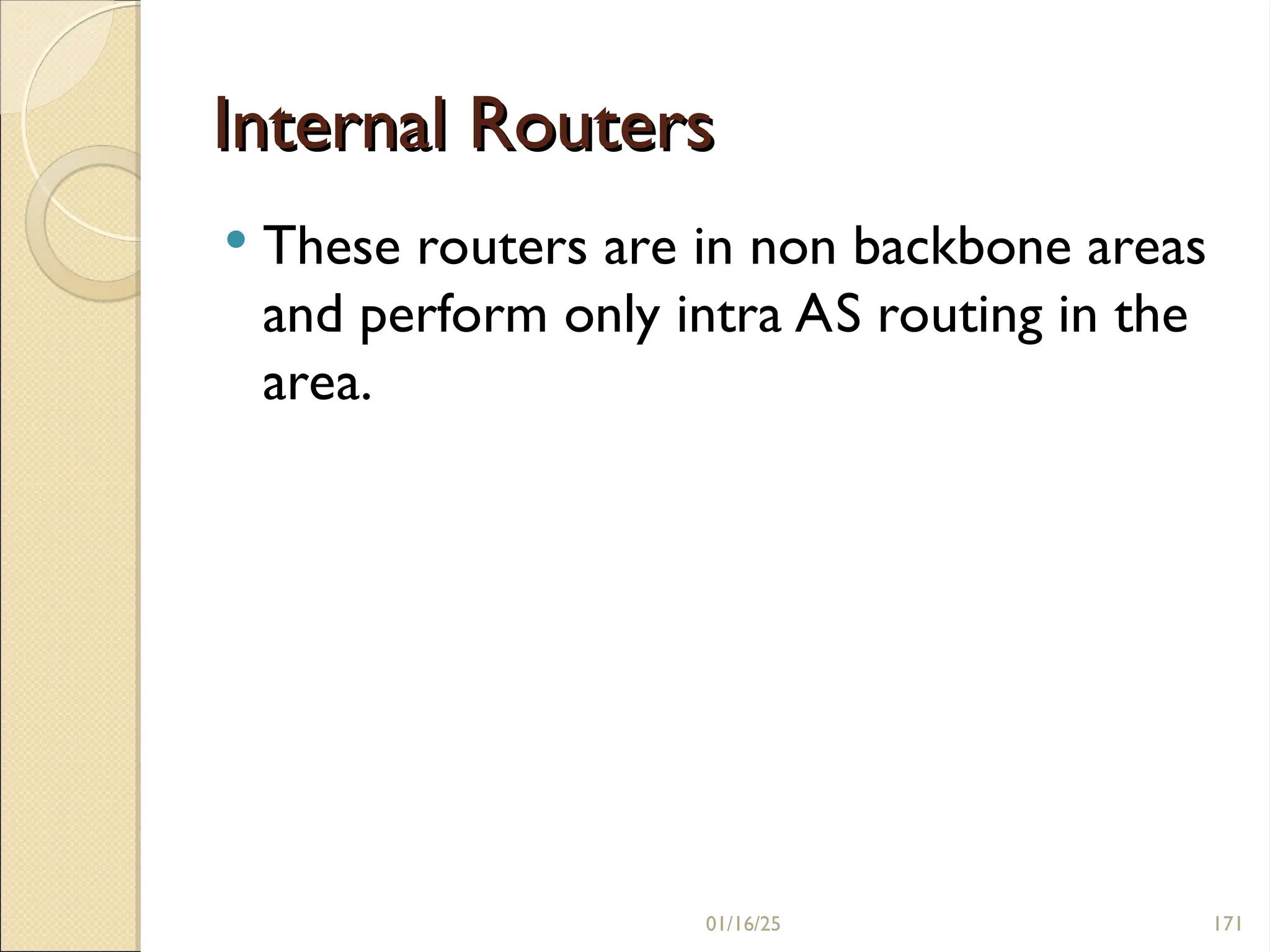 Internal Routers

• These routers are in non backbone areas and perform only intra AS routing in the area.

01/16/25

171